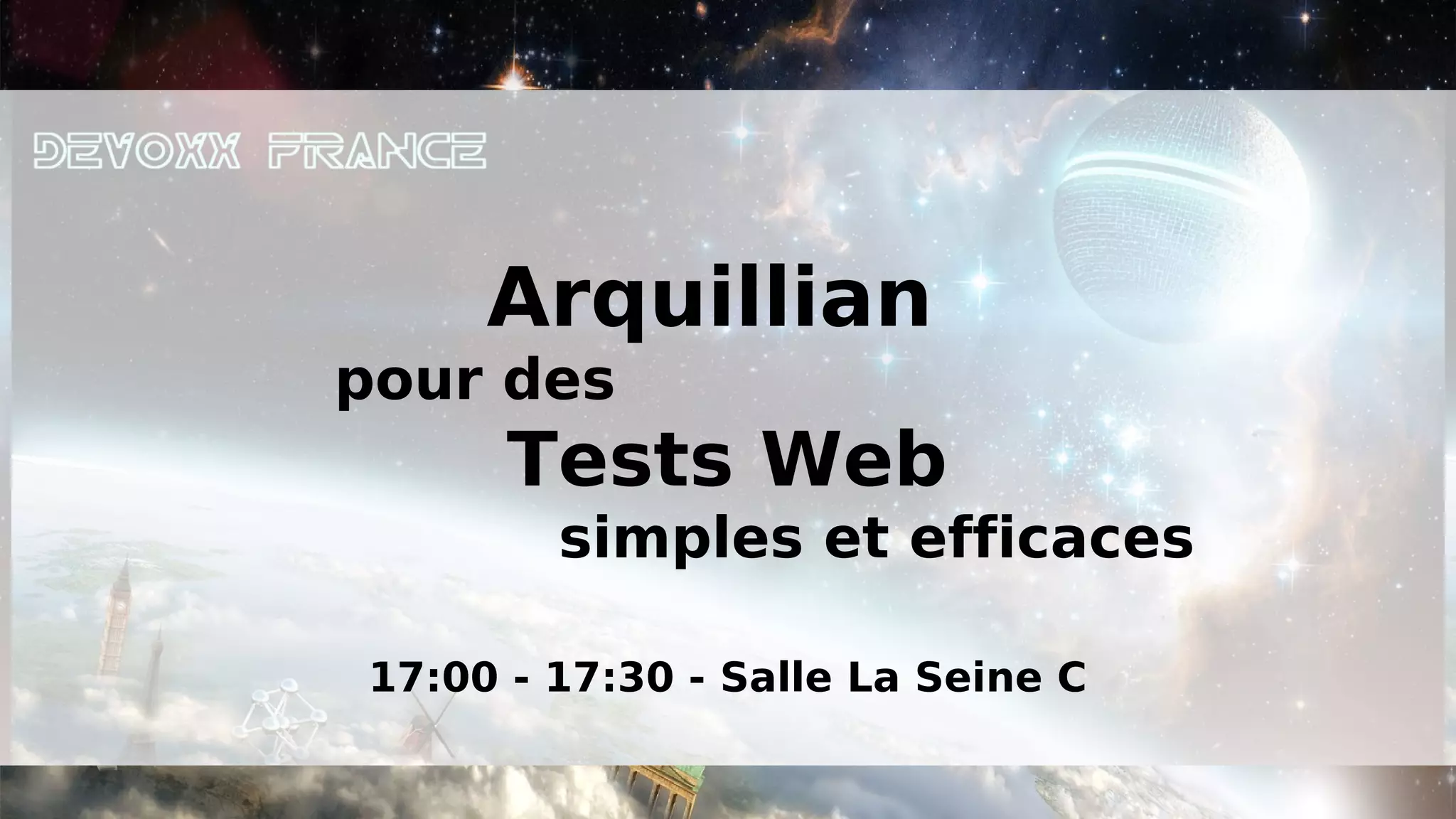 DEVOXX FRANCE

Arquillian
pour des
Tests Web
simples et efficaces

17:00 - 17:30 - Salle La Seine C